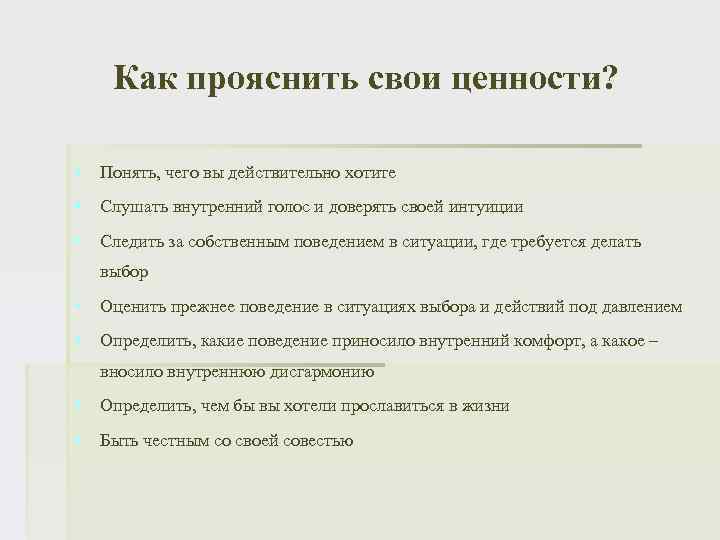 Как прояснить свои ценности?

Понять, чего вы действительно хотите

Слушать внутренний голос и доверять своей интуиции

Следить за собственным поведением в ситуации, где требуется делать выбор

Оценить прежнее поведение в ситуациях выбора и действий под давлением

Определить, какие поведение приносило внутренний комфорт, а какое – вносило внутреннюю дисгармонию

Определить, чем бы вы хотели прославиться в жизни

Быть честным со своей совестью